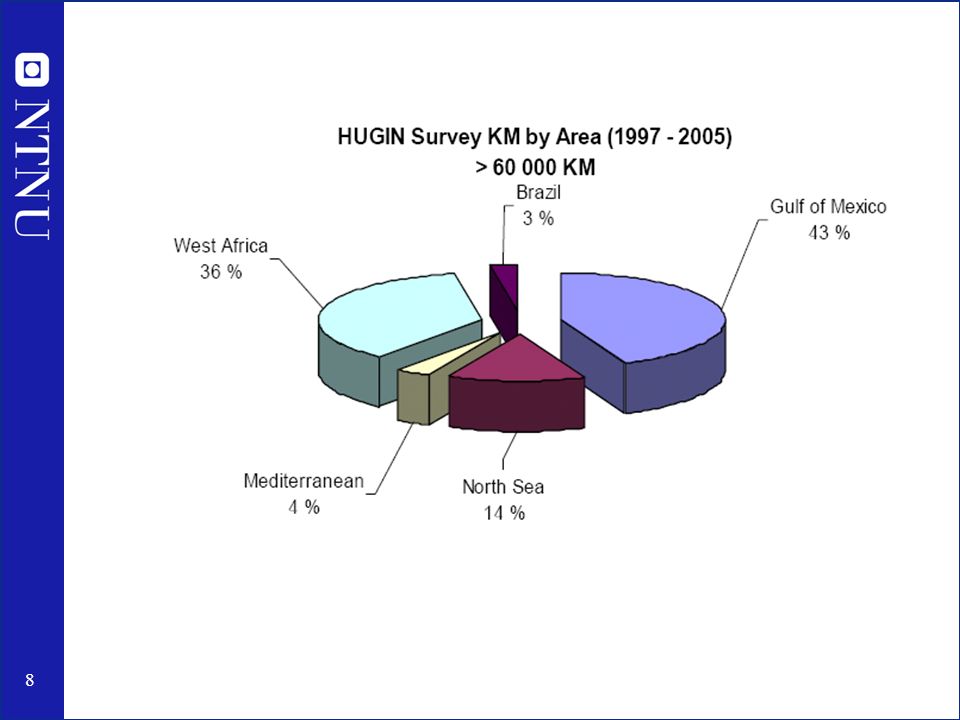 NTNU

HUGIN Survey KM by Area (1997 - 2005)
> 60 000 KM

Brazil
3 %

Gulf of Mexico
43 %

West Africa
36 %

Mediterranean
4 %

North Sea
14 %

8